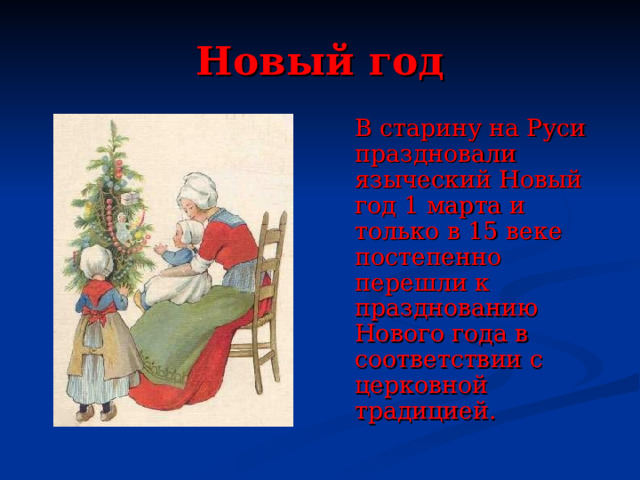 Новый год

В старину на Руси праздновали языческий Новый год 1 марта и только в 15 веке постепенно перешли к празднованию Нового года в соответствии с церковной традицией.